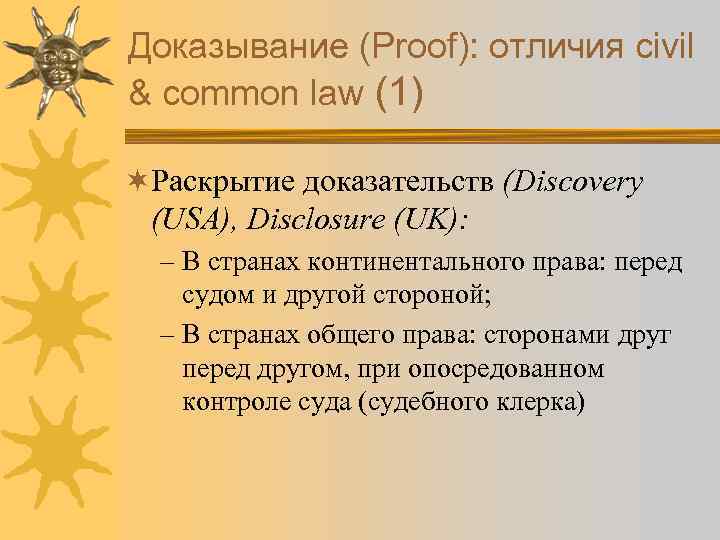 Доказывание (Proof): отличия civil & common law (1)

Раскрытие доказательств (Discovery (USA), Disclosure (UK):

– В странах континентального права: перед судом и другой стороной;

– В странах общего права: сторонами друг перед другом, при опосредованном контроле суда (судебного клерка)